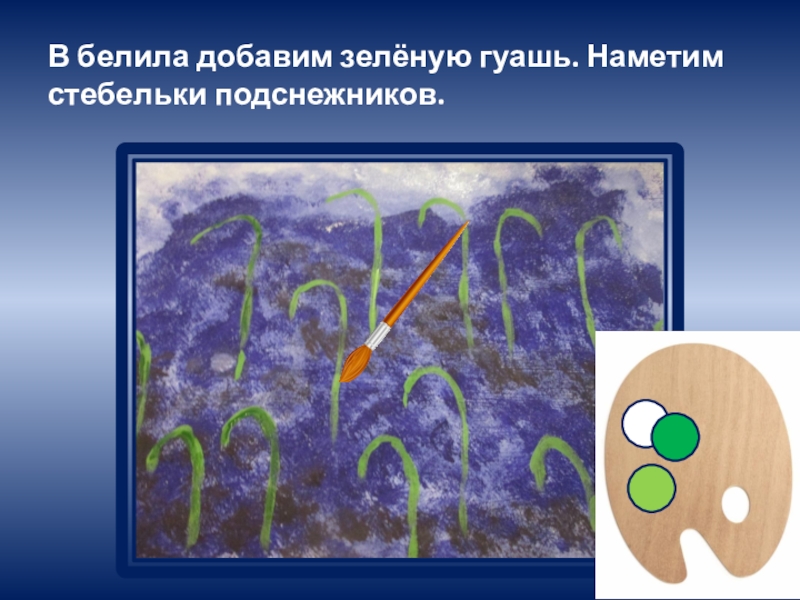 В белила добавим зелёную гуашь. Наметим стебельки подснежников.